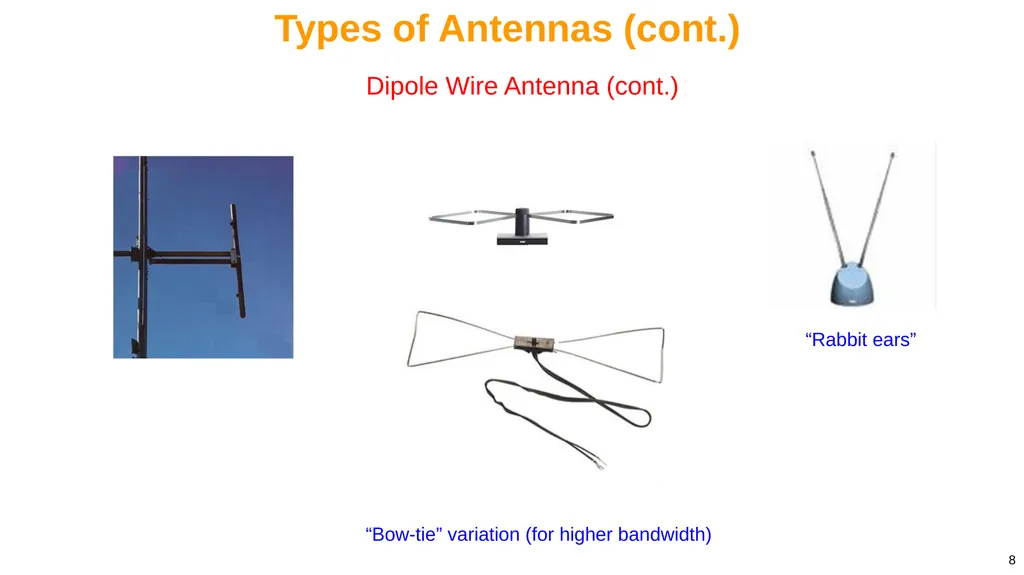 Types of Antennas (cont.)

Dipole Wire Antenna (cont.)

“Rabbit ears”

“Bow-tie” variation (for higher bandwidth)

8